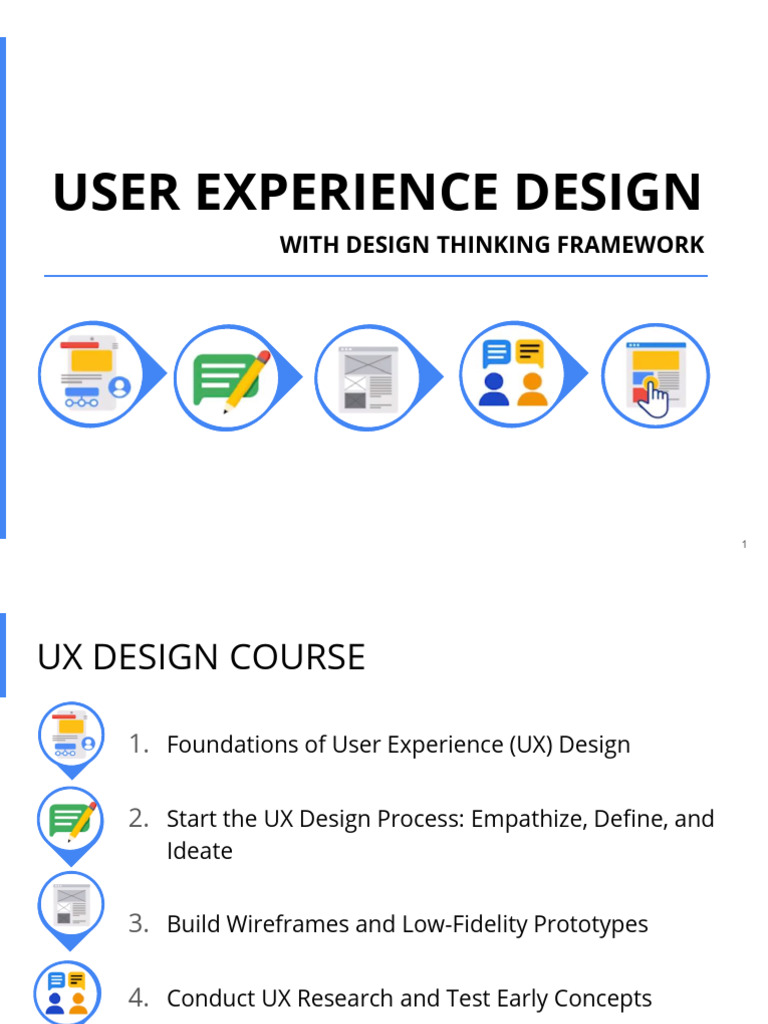 USER EXPERIENCE DESIGN

WITH DESIGN THINKING FRAMEWORK

1

UX DESIGN COURSE

1. Foundations of User Experience (UX) Design

2. Start the UX Design Process: Empathize, Define, and Ideate

3. Build Wireframes and Low-Fidelity Prototypes

4. Conduct UX Research and Test Early Concepts